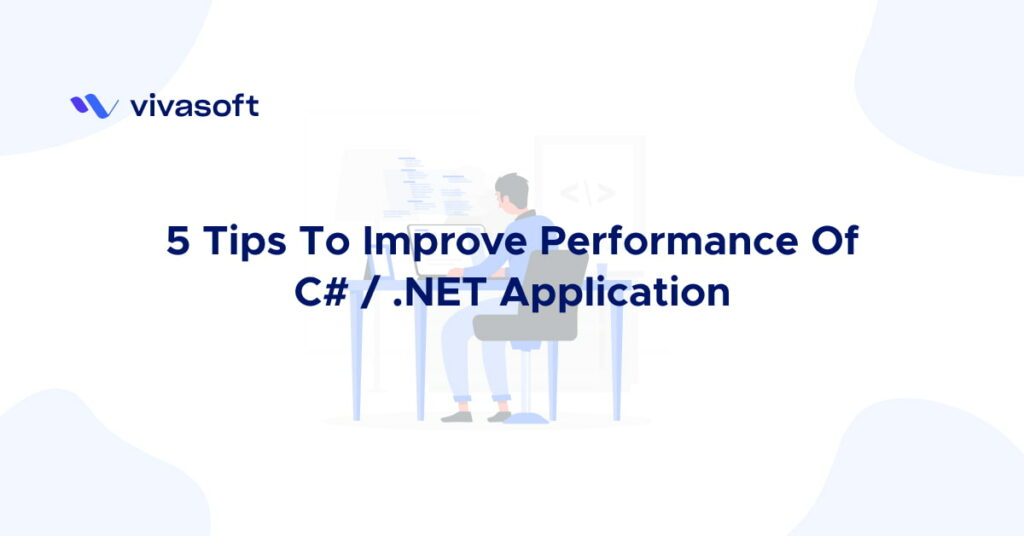 vivasoft

</>

5 Tips To Improve Performance Of C# / .NET Application